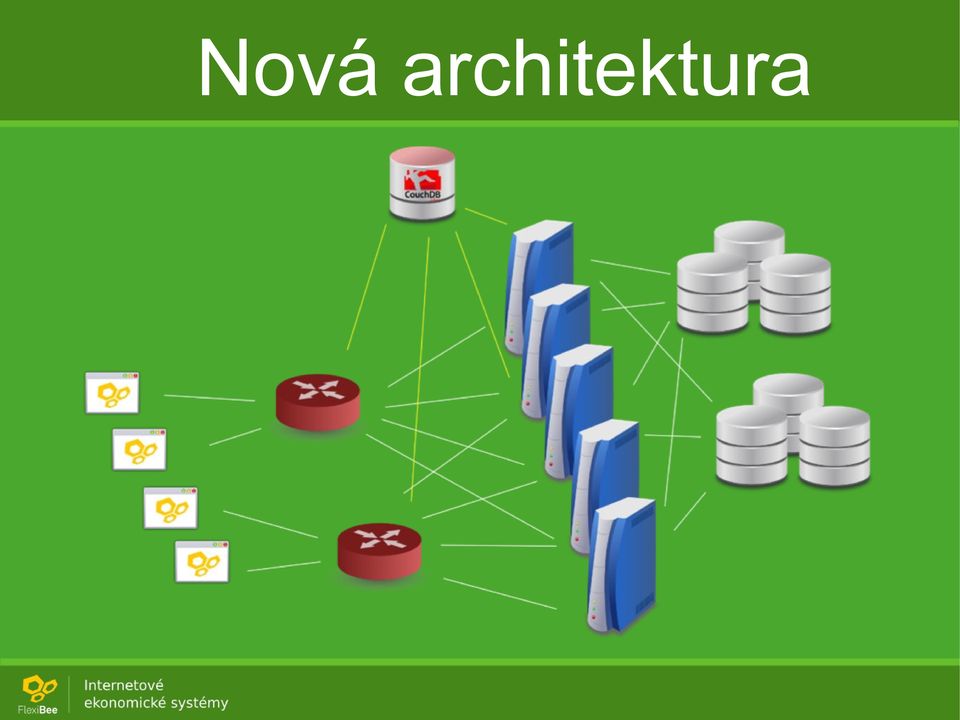 Nová architektura

CouchDB

FlexiBee

Internetové ekonomické systémy